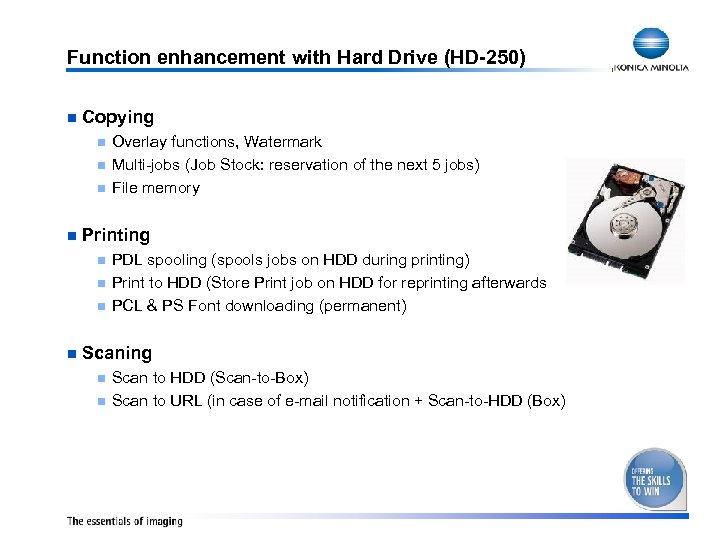 Function enhancement with Hard Drive (HD-250)

KONICA MINOLTA

Copying
Overlay functions, Watermark
Multi-jobs (Job Stock: reservation of the next 5 jobs)
File memory

Printing
PDL spooling (spools jobs on HDD during printing)
Print to HDD (Store Print job on HDD for reprinting afterwards
PCL & PS Font downloading (permanent)

Scaning
Scan to HDD (Scan-to-Box)
Scan to URL (in case of e-mail notification + Scan-to-HDD (Box)

OFFERING THE SKILLS TO WIN

The essentials of imaging